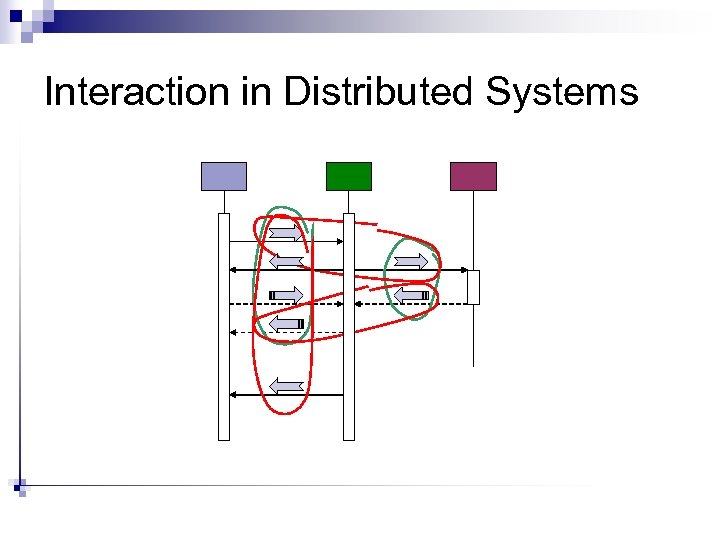 Interaction in Distributed Systems